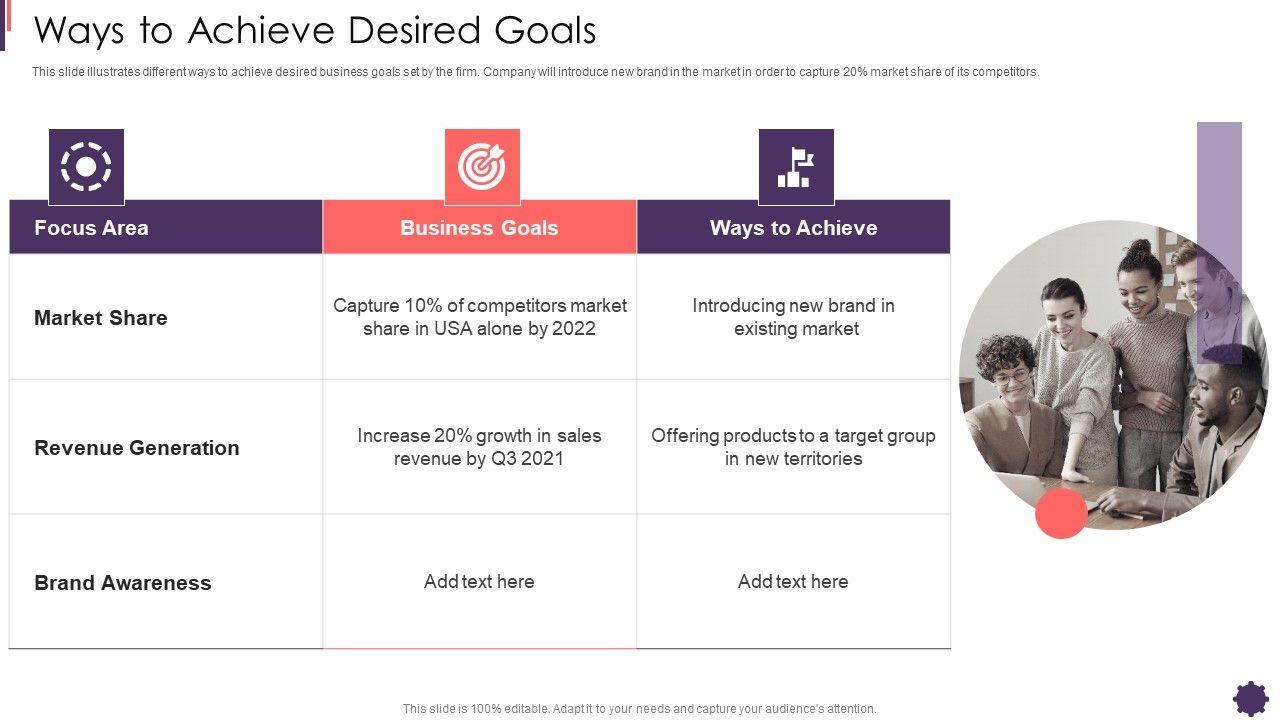 Ways to Achieve Desired Goals

This slide illustrates different ways to achieve desired business goals set by the firm. Company will introduce new brand in the market in order to capture 20% market share of its competitors.

| Focus Area | Business Goals | Ways to Achieve |
|---|---|---|
| Market Share | Capture 10% of competitors market share in USA alone by 2022 | Introducing new brand in existing market |
| Revenue Generation | Increase 20% growth in sales revenue by Q3 2021 | Offering products to a target group in new territories |
| Brand Awareness | Add text here | Add text here |

This slide is 100% editable. Adapt it to your needs and capture your audience's attention.